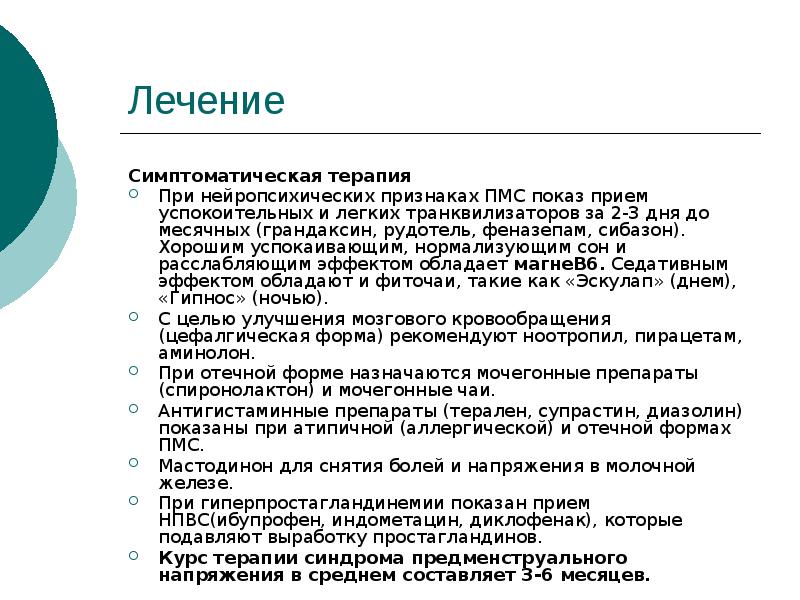 Лечение

Симптоматическая терапия

При нейропсихических признаках ПМС показ прием успокоительных и легких транквилизаторов за 2-3 дня до месячных (грандаксин, рудотель, феназепам, сибазон). Хорошим успокаивающим, нормализующим сон и расслабляющим эффектом обладает магнеВ6. Седативным эффектом обладают и фиточаи, такие как «Эскулап» (днем), «Гипнос» (ночью).

С целью улучшения мозгового кровообращения (цефалгическая форма) рекомендуют ноотропил, пирацетам, аминолон.

При отечной форме назначаются мочегонные препараты (спиронолактон) и мочегонные чаи.

Антигистаминные препараты (терален, супрастин, диазолин) показаны при атипичной (аллергической) и отечной формах ПМС.

Мастодинон для снятия болей и напряжения в молочной железе.

При гиперпростагландинемии показан прием НПВС(ибупрофен, индометацин, диклофенак), которые подавляют выработку простагландинов.

Курс терапии синдрома предменструального напряжения в среднем составляет 3-6 месяцев.